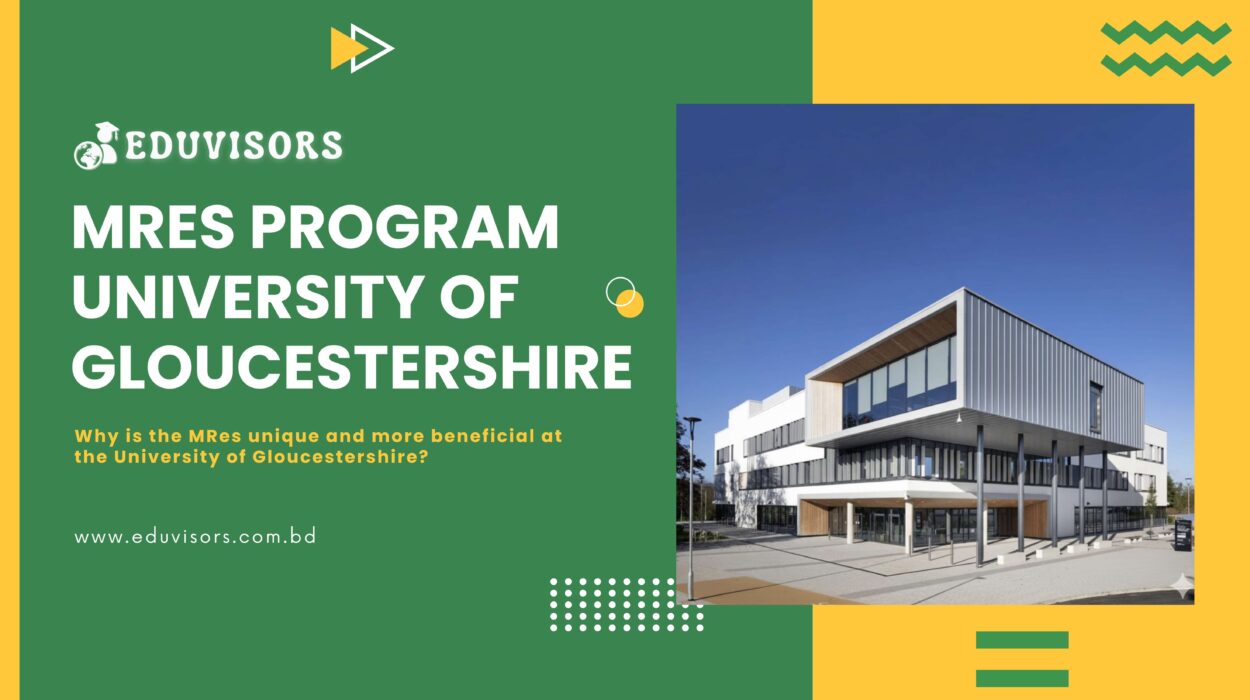 EDUVISORS

MRES PROGRAM UNIVERSITY OF GLOUCESTERSHIRE

Why is the MRes unique and more beneficial at the University of Gloucestershire?

www.eduvisors.com.bd